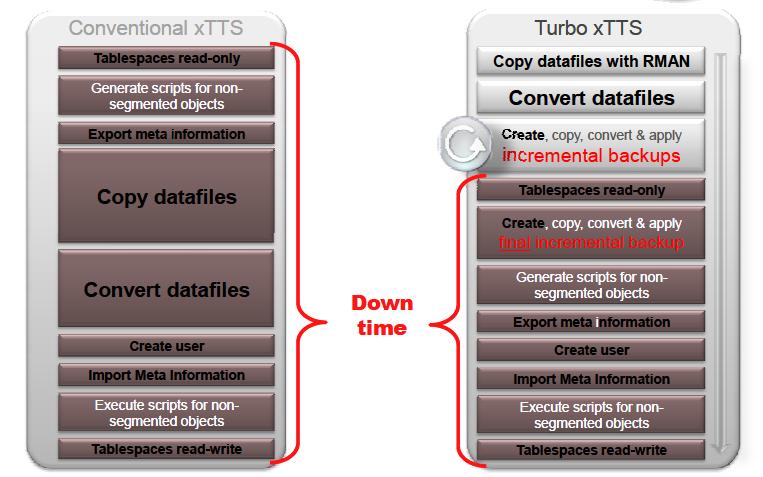 Conventional xTTS

Tablespaces read-only

Generate scripts for non-segmented objects

Export meta information

Copy datafiles

Convert datafiles

Create user

Import Meta Information

Execute scripts for non-segmented objects

Tablespaces read-write

Down time

Turbo xTTS

Copy datafiles with RMAN

Convert datafiles

Create, copy, convert & apply incremental backups

Tablespaces read-only

Create, copy, convert & apply final incremental backup

Generate scripts for non-segmented objects

Export meta information

Create user

Import Meta Information

Execute scripts for non-segmented objects

Tablespaces read-write